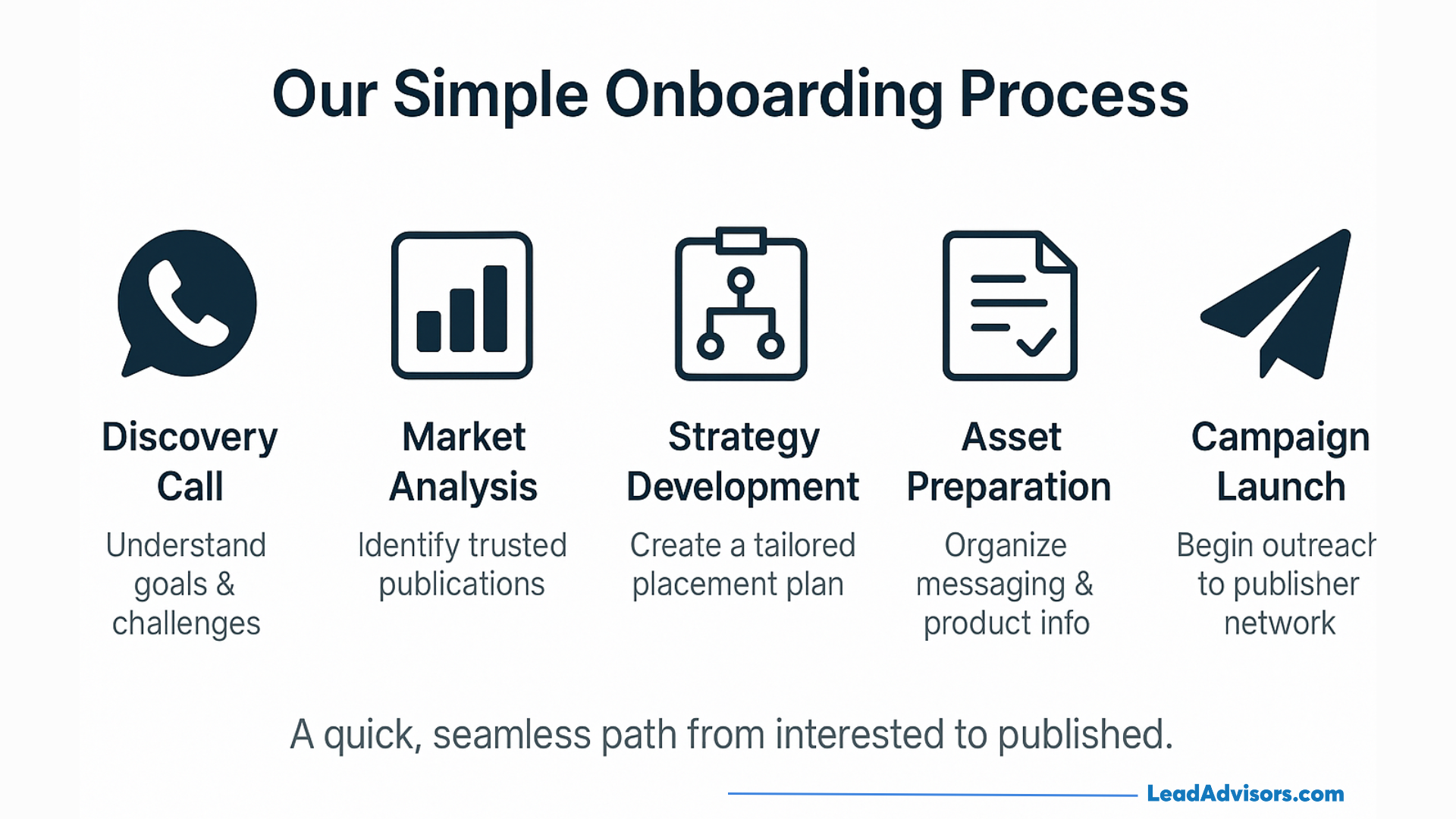 Our Simple Onboarding Process

Discovery Call

Understand goals & challenges

Market Analysis

Identify trusted publications

Strategy Development

Create a tailored placement plan

Asset Preparation

Organize messaging & product info

Campaign Launch

Begin outreach to publisher network

A quick, seamless path from interested to published.

LeadAdvisors.com